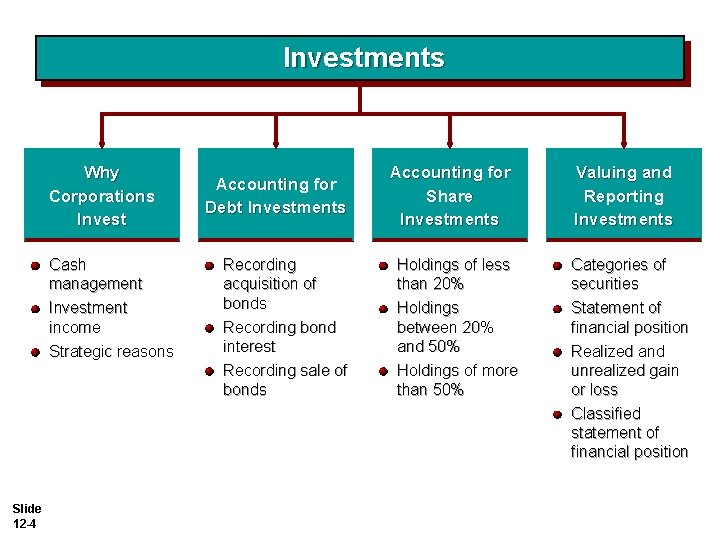 Investments

Why Corporations Invest

- Cash management
- Investment income
- Strategic reasons

Accounting for Debt Investments

- Recording acquisition of bonds
- Recording bond interest
- Recording sale of bonds

Accounting for Share Investments

- Holdings of less than 20%
- Holdings between 20% and 50%
- Holdings of more than 50%

Valuing and Reporting Investments

- Categories of securities
- Statement of financial position
- Realized and unrealized gain or loss
- Classified statement of financial position

Slide 12-4